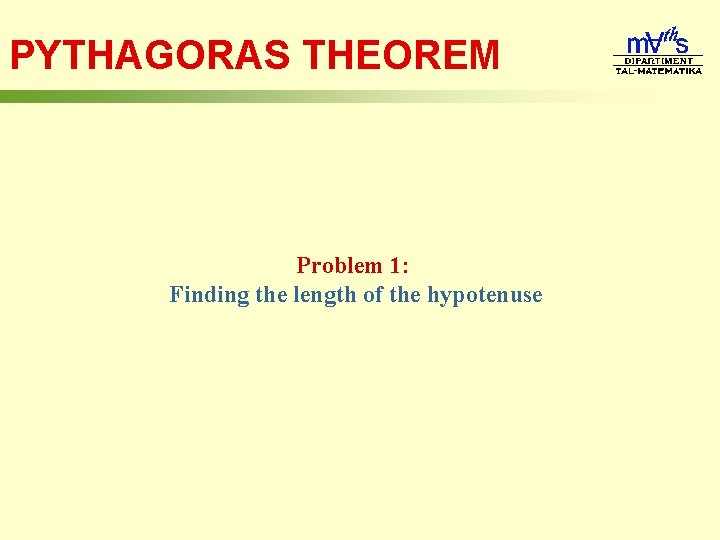 PYTHAGORAS THEOREM

mAths
DIPARTIMENT
TAL-MATEMATIKA

Problem 1:
Finding the length of the hypotenuse